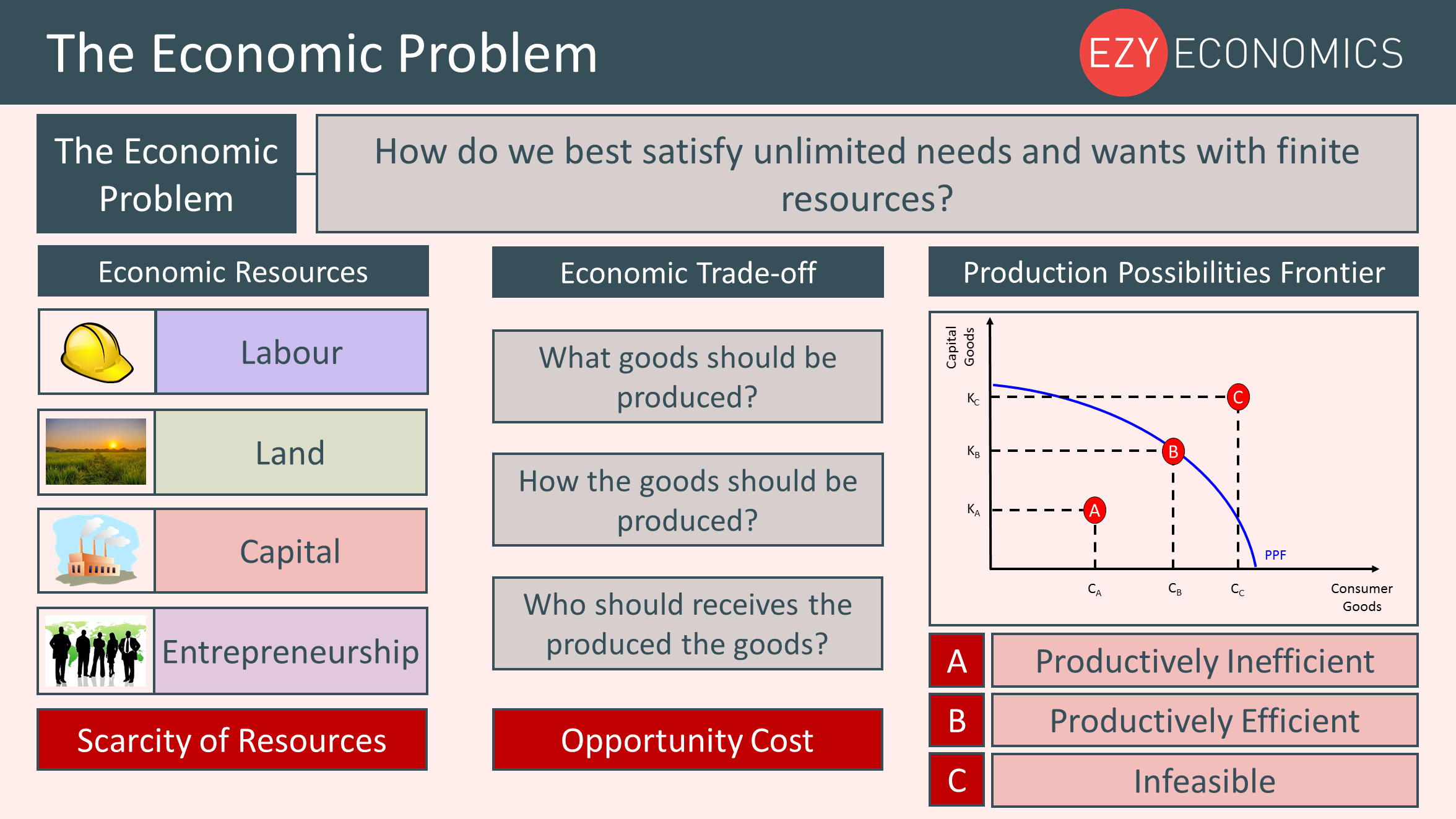 The Economic Problem

EZY ECONOMICS

The Economic Problem

How do we best satisfy unlimited needs and wants with finite resources?

Economic Resources

Labour

Land

Capital

Entrepreneurship

Scarcity of Resources

Economic Trade-off

What goods should be produced?

How the goods should be produced?

Who should receives the produced the goods?

Opportunity Cost

Production Possibilities Frontier

Capital Goods

$K_C$

$K_B$

$K_A$

C

B

A

PPF

$C_A$

$C_B$

$C_C$

Consumer Goods

A Productively Inefficient

B Productively Efficient

C Infeasible